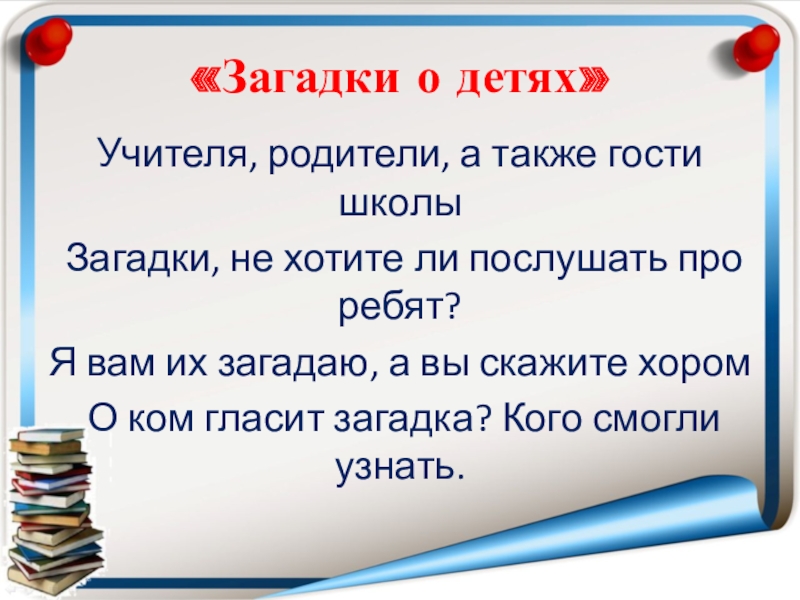 «Загадки о детях»

Учителя, родители, а также гости школы

Загадки, не хотите ли послушать про ребят?

Я вам их загадаю, а вы скажите хором

О ком гласит загадка? Кого смогли узнать.